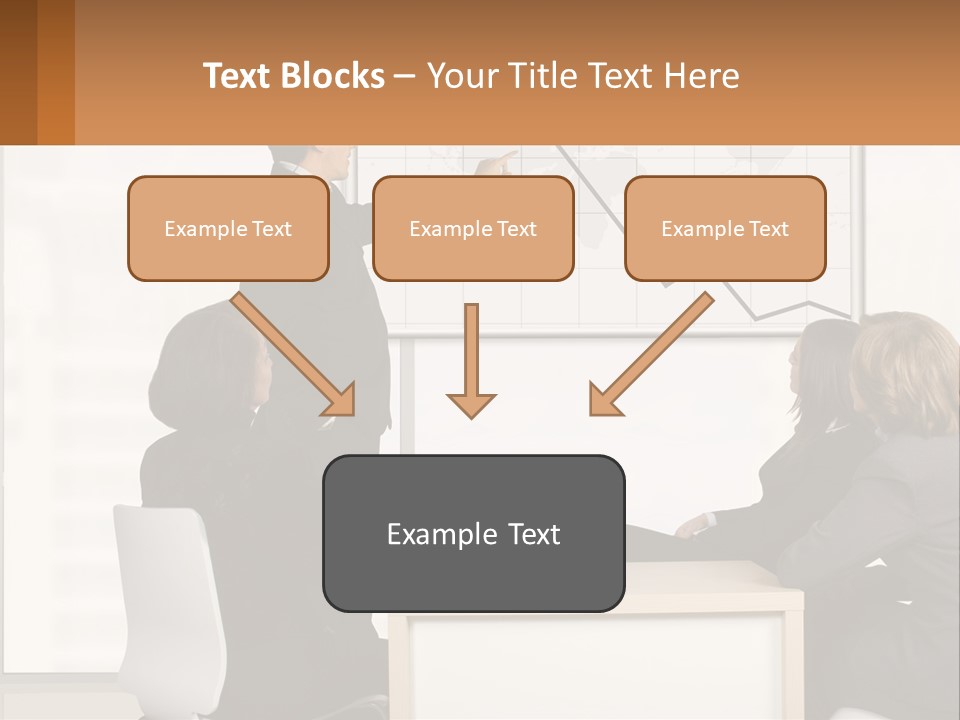 Text Blocks – Your Title Text Here

Example Text

Example Text

Example Text

Example Text